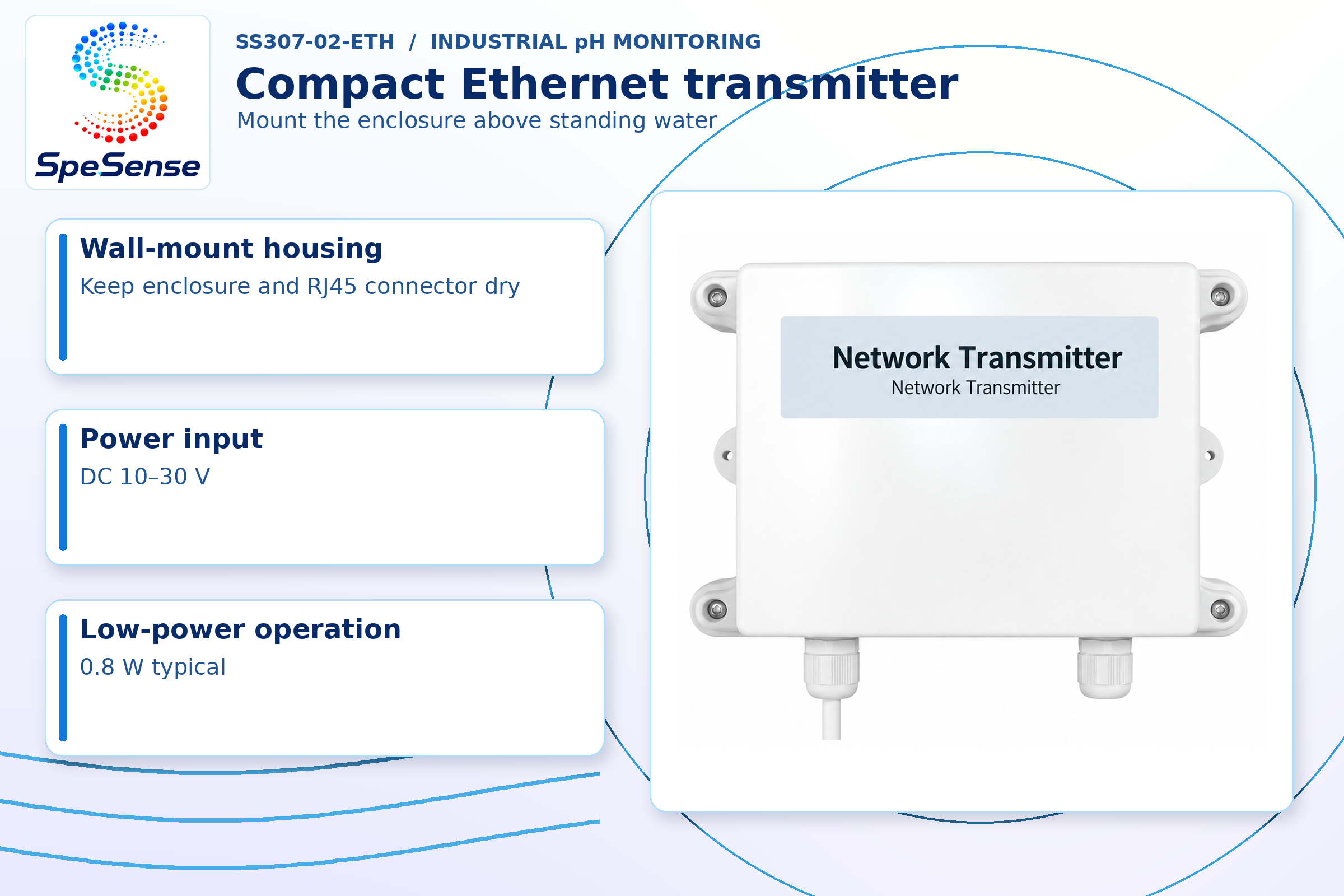 SpeSense

SS307-02-ETH / INDUSTRIAL pH MONITORING

Compact Ethernet transmitter

Mount the enclosure above standing water

Wall-mount housing

Keep enclosure and RJ45 connector dry

Power input

DC 10–30 V

Low-power operation

0.8 W typical

Network Transmitter
Network Transmitter